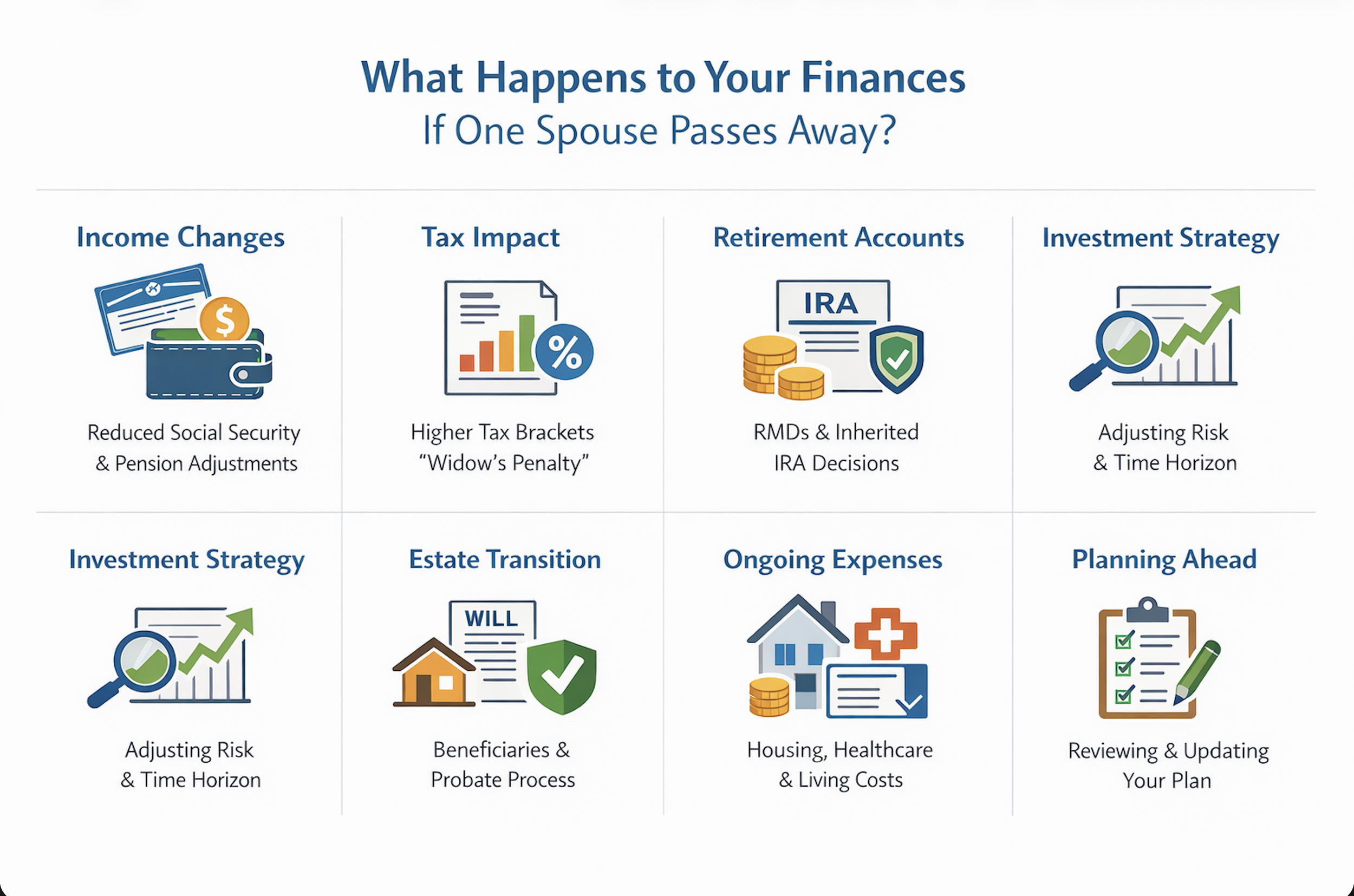 What Happens to Your Finances
If One Spouse Passes Away?

Income Changes

$

Reduced Social Security & Pension Adjustments

Tax Impact

%

Higher Tax Brackets "Widow's Penalty"

Retirement Accounts

IRA

RMDs & Inherited IRA Decisions

Investment Strategy

Adjusting Risk & Time Horizon

Investment Strategy

Adjusting Risk & Time Horizon

Estate Transition

WILL

Beneficiaries & Probate Process

Ongoing Expenses

Housing, Healthcare & Living Costs

Planning Ahead

Reviewing & Updating Your Plan